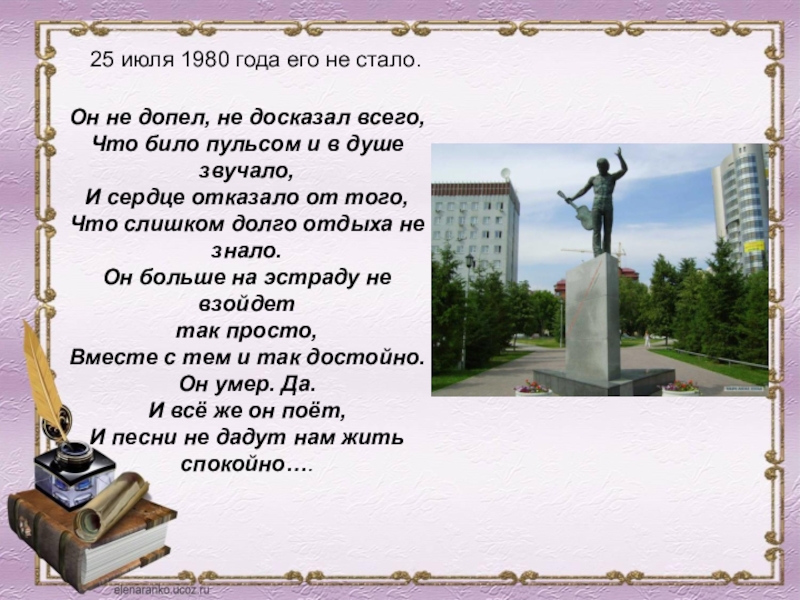 25 июля 1980 года его не стало.

Он не допел, не досказал всего,
Что било пульсом и в душе звучало,
И сердце отказало от того,
Что слишком долго отдыха не знало.
Он больше на эстраду не взойдет
так просто,
Вместе с тем и так достойно.
Он умер. Да.
И всё же он поёт,
И песни не дадут нам жить спокойно….

elenaranko.ucoz.ru